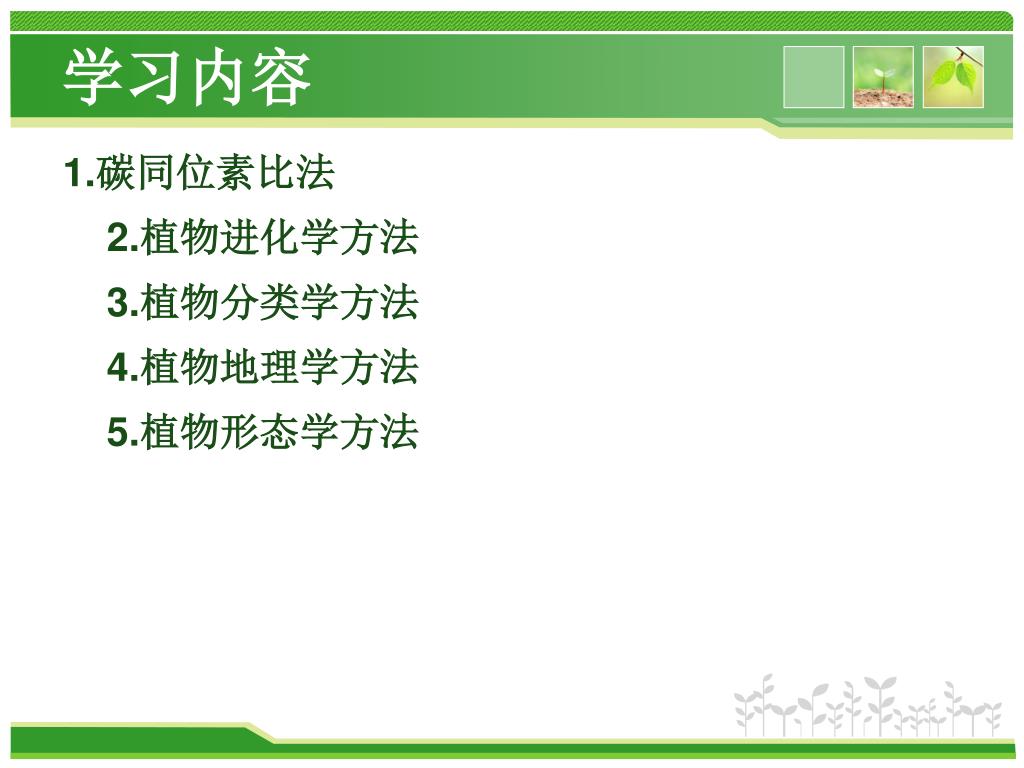 学习内容

1.碳同位素比法

2.植物进化学方法

3.植物分类学方法

4.植物地理学方法

5.植物形态学方法